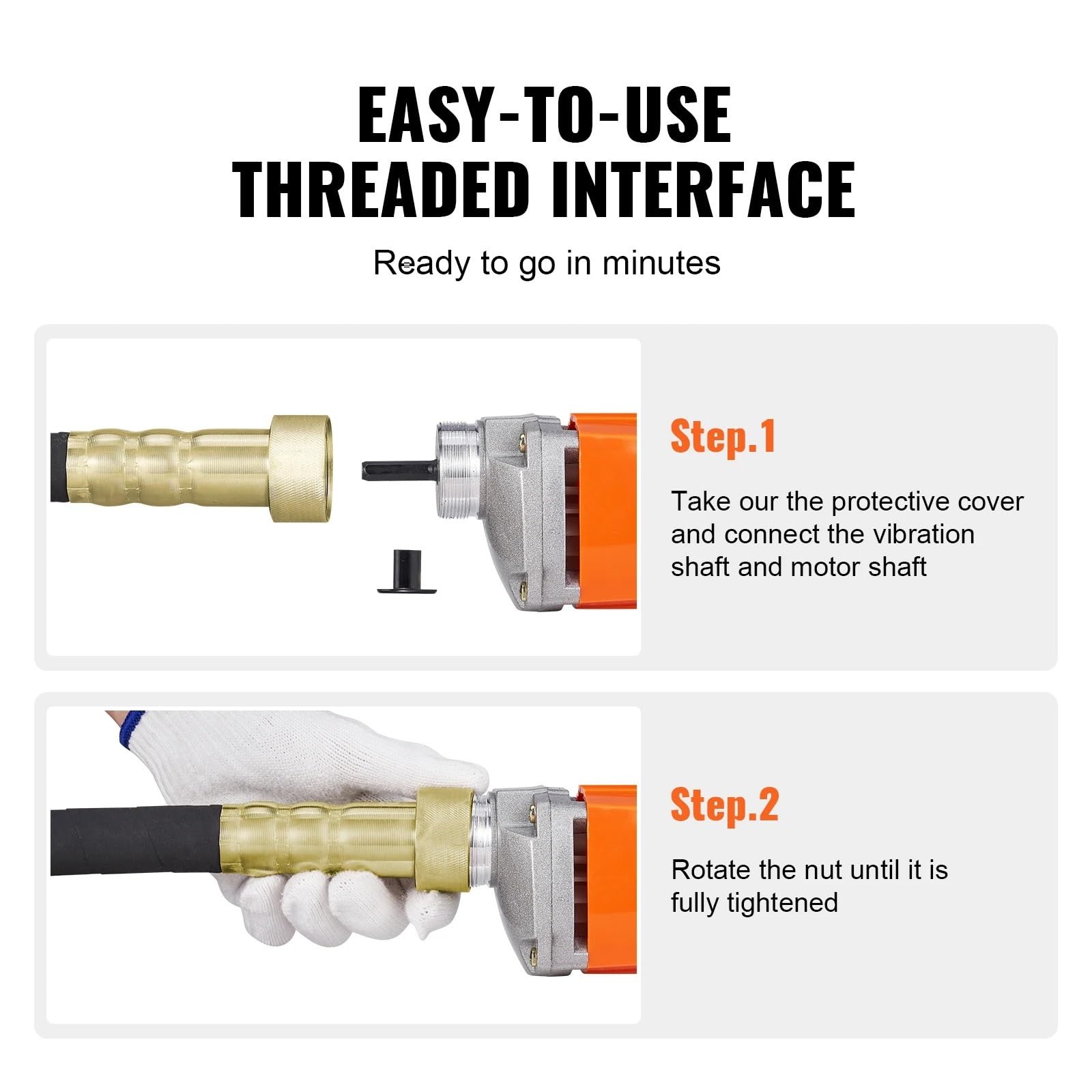 EASY-TO-USE
THREADED INTERFACE

Ready to go in minutes

Step.1

Take our the protective cover and connect the vibration shaft and motor shaft

Step.2

Rotate the nut until it is fully tightened